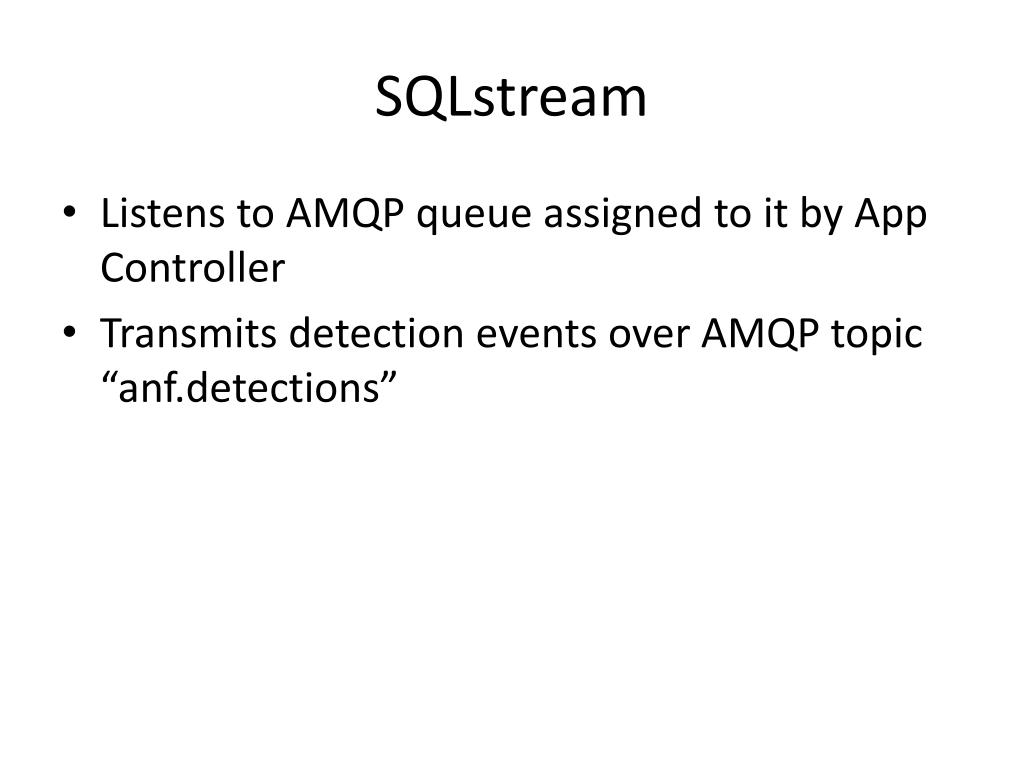 SQLstream

• Listens to AMQP queue assigned to it by App Controller
• Transmits detection events over AMQP topic “anf.detections”